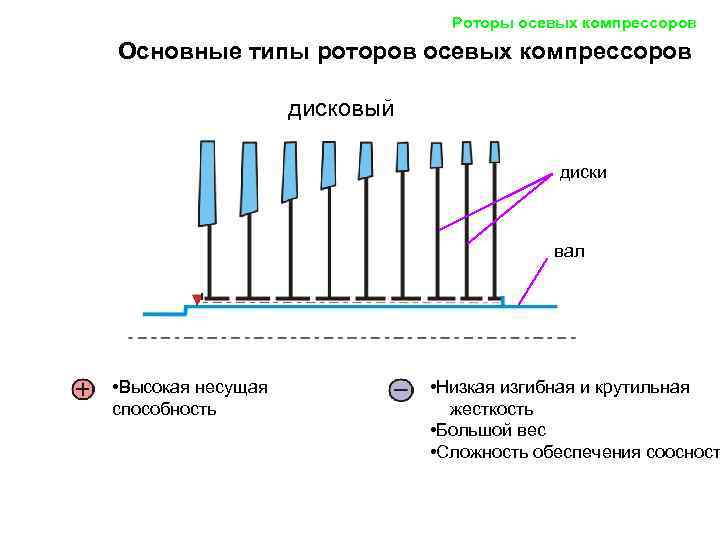 Роторы осевых компрессоров

Основные типы роторов осевых компрессоров

дисковый

диски

вал

+

•Высокая несущая способность

−

•Низкая изгибная и крутильная жесткость
•Большой вес
•Сложность обеспечения соосност